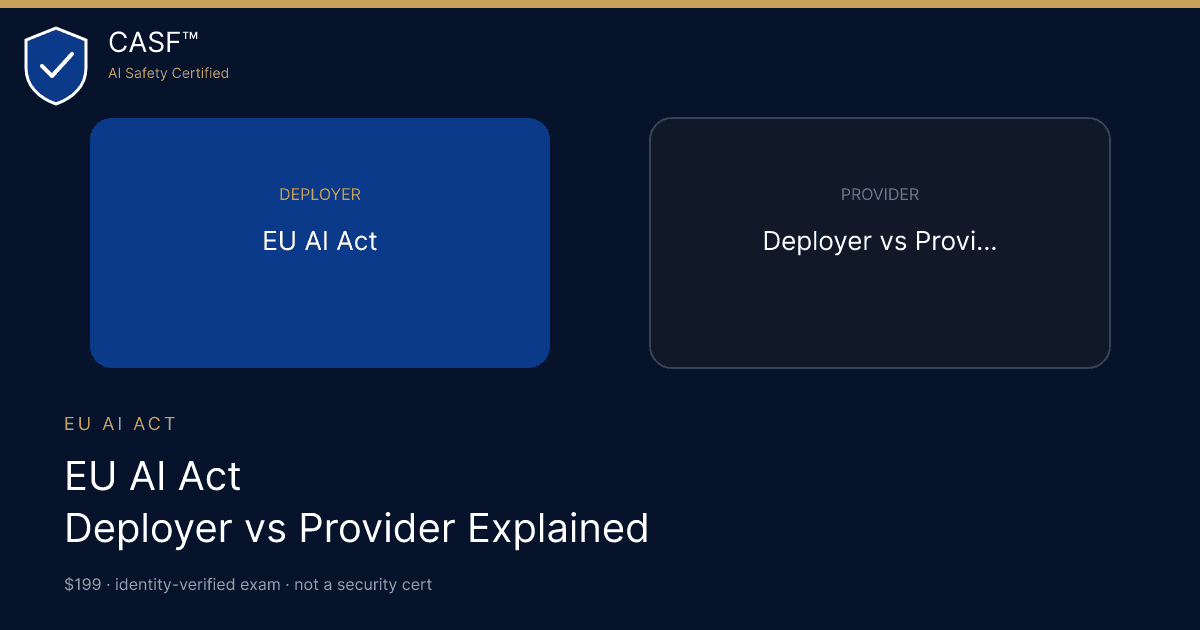 CASF™
AI Safety Certified

DEPLOYER
EU AI Act

PROVIDER
Deployer vs Provi...

EU AI ACT

EU AI Act
Deployer vs Provider Explained

\$199 · identity-verified exam · not a security cert